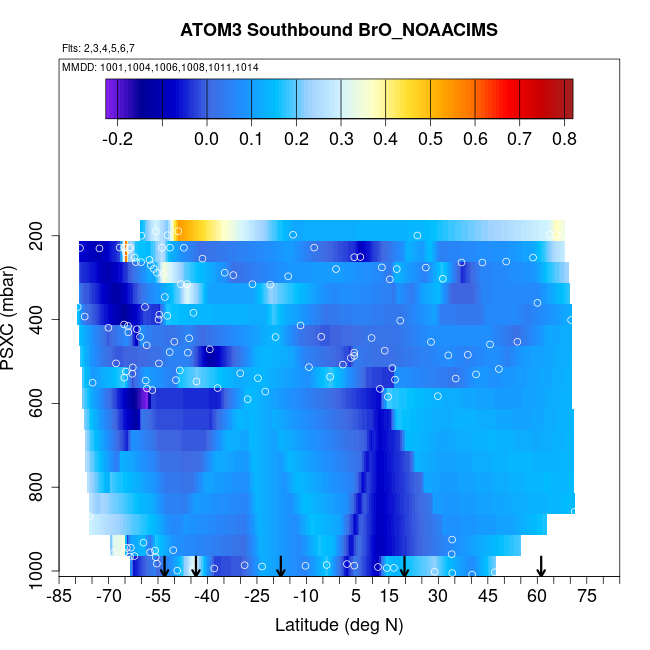 ATOM3 Southbound BrO_NOAACIMS

Flts: 2,3,4,5,6,7

MMDD: 1001,1004,1006,1008,1011,1014

-0.2
0.0
0.1
0.2
0.3
0.4
0.5
0.6
0.7
0.8

PSXC (mbar)

200
400
600
800
1000

-85
-70
-55
-40
-25
-10
5
15
30
45
60
75

Latitude (deg N)